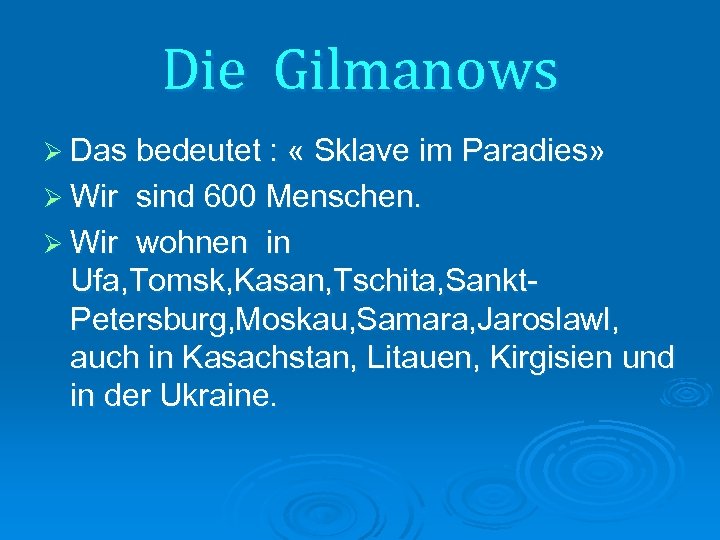 Die Gilmanows

➢ Das bedeutet : « Sklave im Paradies»
➢ Wir sind 600 Menschen.
➢ Wir wohnen in Ufa,Tomsk,Kasan,Tschita,Sankt-Petersburg,Moskau,Samara,Jaroslawl, auch in Kasachstan, Litauen, Kirgisien und in der Ukraine.